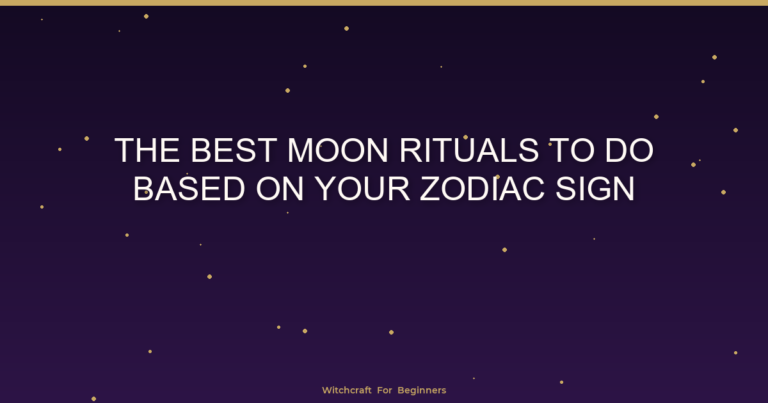 THE BEST MOON RITUALS TO DO BASED ON YOUR ZODIAC SIGN

Witchcraft For Beginners